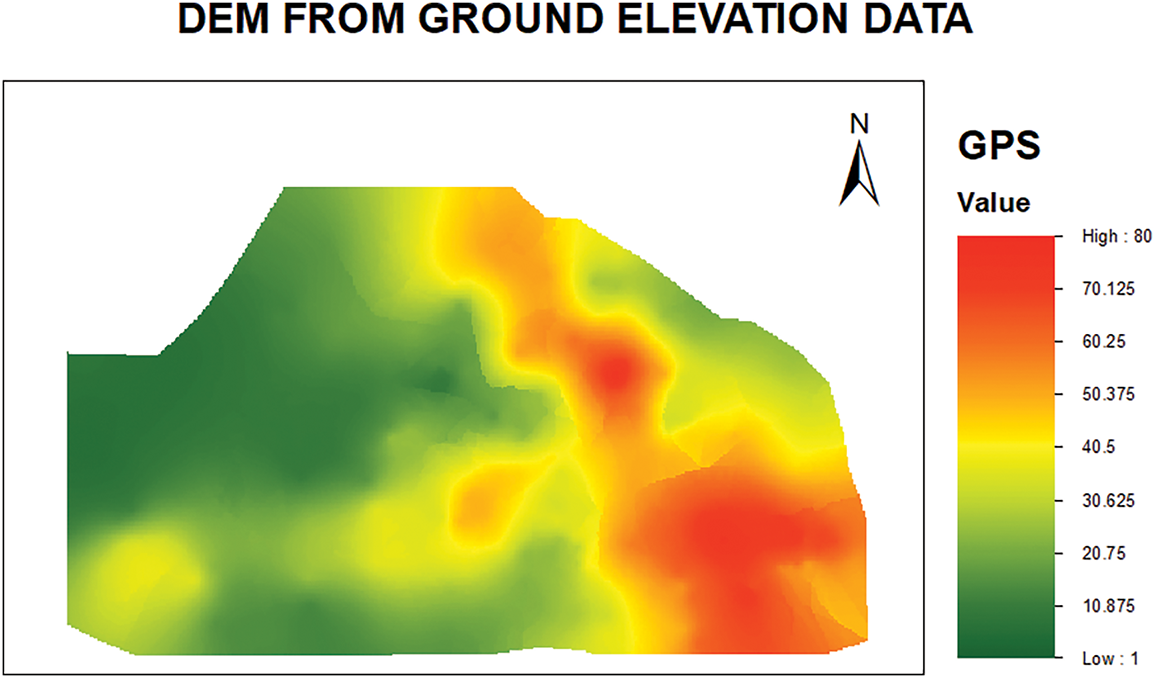 DEM FROM GROUND ELEVATION DATA

N

GPS

Value

High : 80

70.125

60.25

50.375

40.5

30.625

20.75

10.875

Low : 1